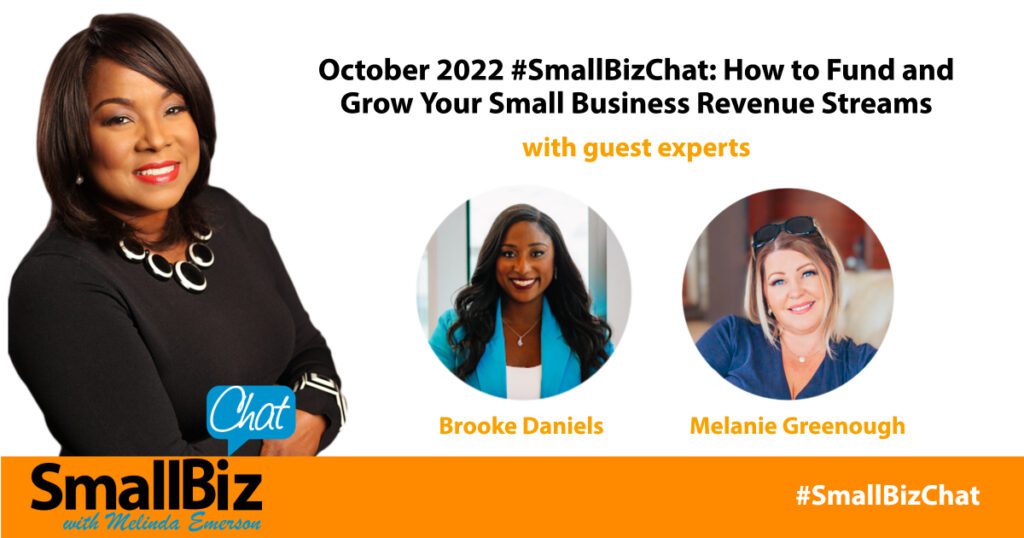 October 2022 #SmallBizChat: How to Fund and Grow Your Small Business Revenue Streams

with guest experts

Brooke Daniels

Melanie Greenough

Chat

SmallBiz
with Melinda Emerson

#SmallBizChat